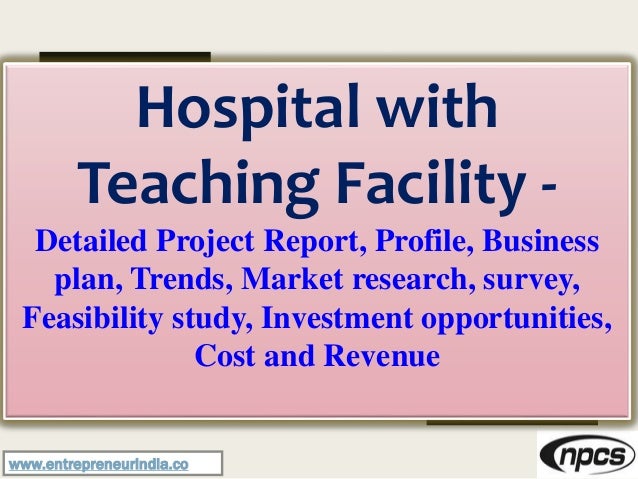 Hospital with Teaching Facility -

Detailed Project Report, Profile, Business plan, Trends, Market research, survey, Feasibility study, Investment opportunities, Cost and Revenue

www.entrepreneurindia.co

npcs